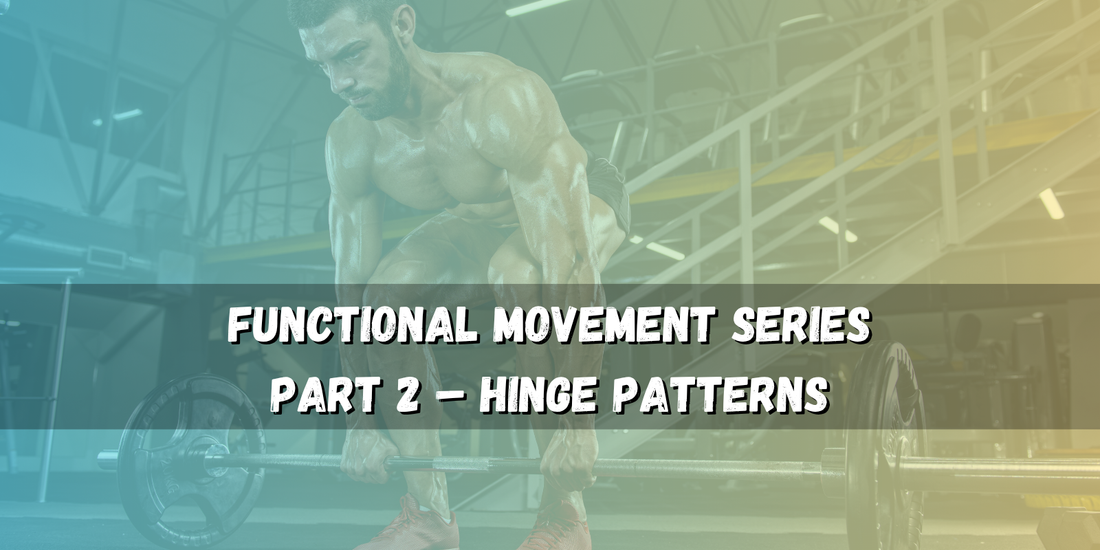 FUNCTIONAL MOVEMENT SERIES
PART 2 – HINGE PATTERNS